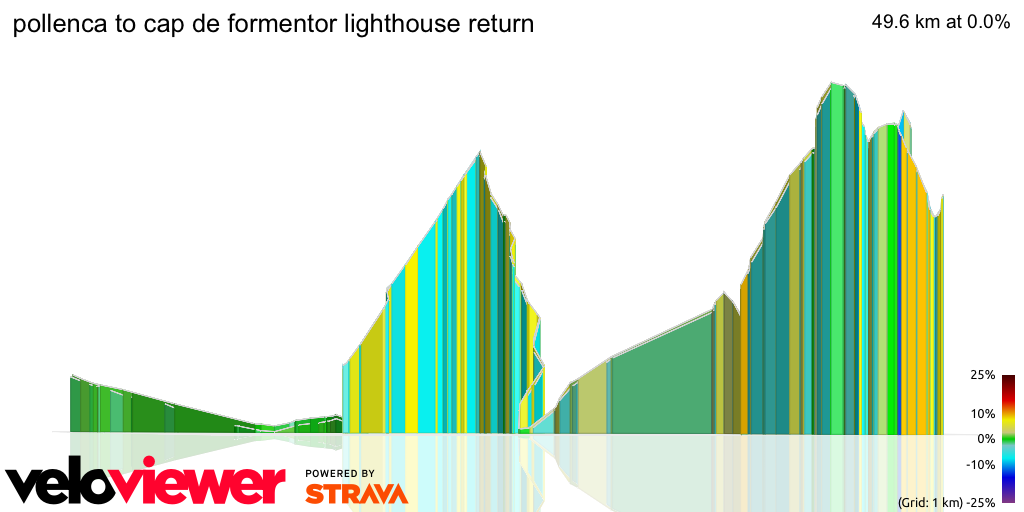 pollenca to cap de formentor lighthouse return

49.6 km at 0.0%

25%
10%
0%
-10%
(Grid: 1 km) -25%

veloviewer

POWERED BY
STRAVA